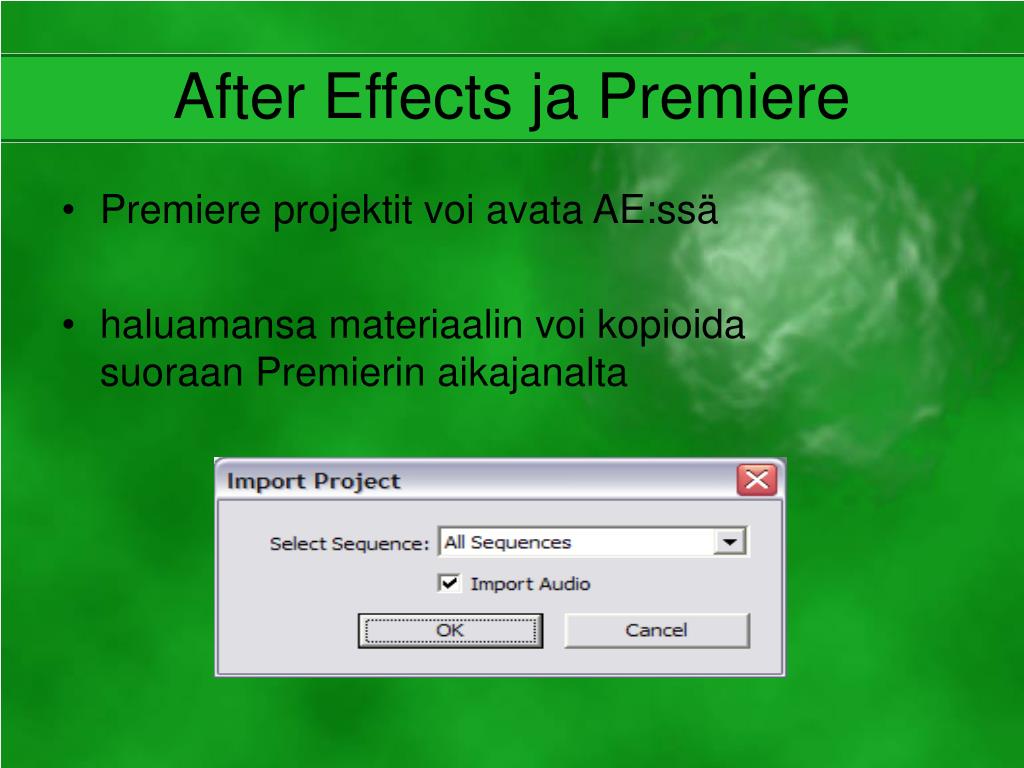 After Effects ja Premiere

• Premiere projektit voi avata AE:ssä

• haluamansa materiaalin voi kopioida suoraan Premierin aikajanalta

Import Project

Select Sequence: All Sequences

Import Audio

OK

Cancel